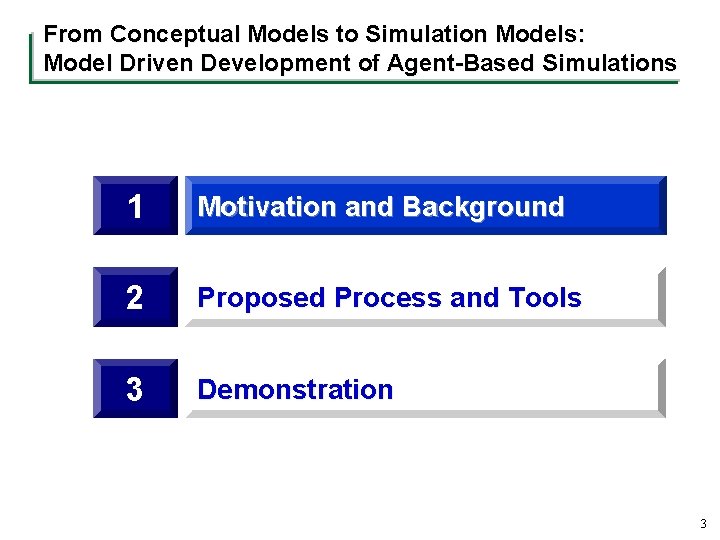 From Conceptual Models to Simulation Models:
Model Driven Development of Agent-Based Simulations

1 Motivation and Background

2 Proposed Process and Tools

3 Demonstration

3